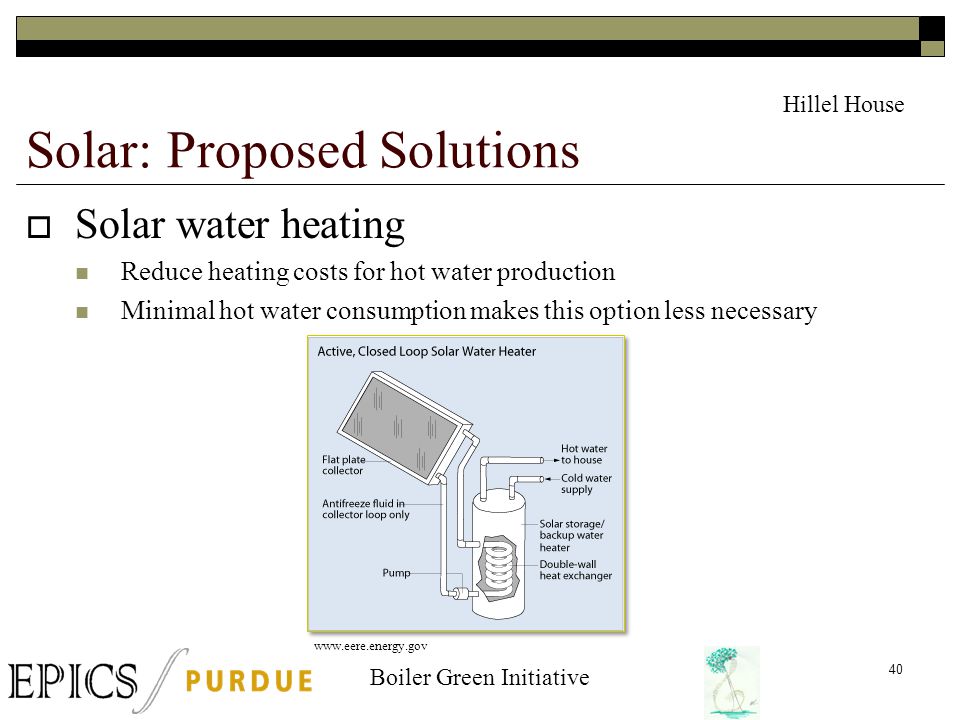 Hillel House

Solar: Proposed Solutions

Solar water heating

Reduce heating costs for hot water production

Minimal hot water consumption makes this option less necessary

Active, Closed Loop Solar Water Heater

Flat plate collector

Antifreeze fluid in collector loop only

Pump

Hot water to house

Cold water supply

Solar storage/ backup water heater

Double-wall heat exchanger

www.eere.energy.gov

EPICS PURDUE

Boiler Green Initiative

40